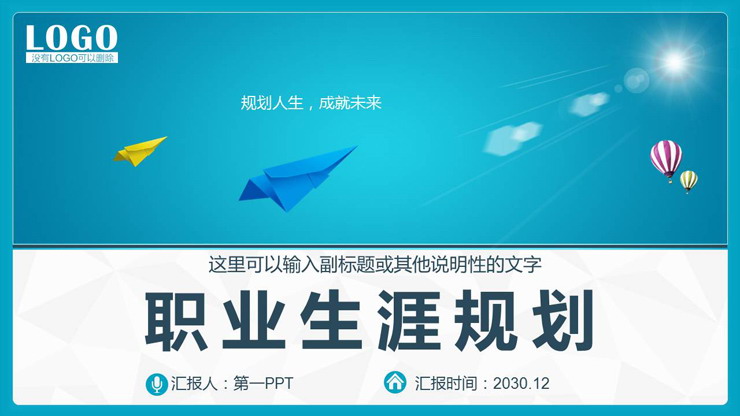 LOGO
没有LOGO可以删除

规划人生，成就未来

这里可以输入副标题或其他说明性的文字

职业生涯规划

汇报人：第一PPT

汇报时间：2030.12